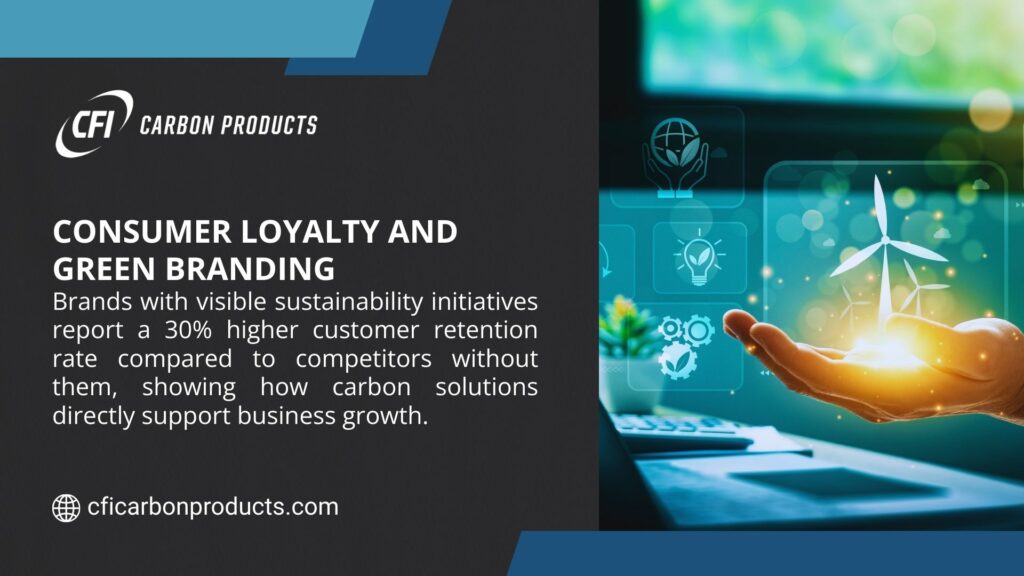 CFI CARBON PRODUCTS

CONSUMER LOYALTY AND GREEN BRANDING

Brands with visible sustainability initiatives report a 30% higher customer retention rate compared to competitors without them, showing how carbon solutions directly support business growth.

cficarbonproducts.com